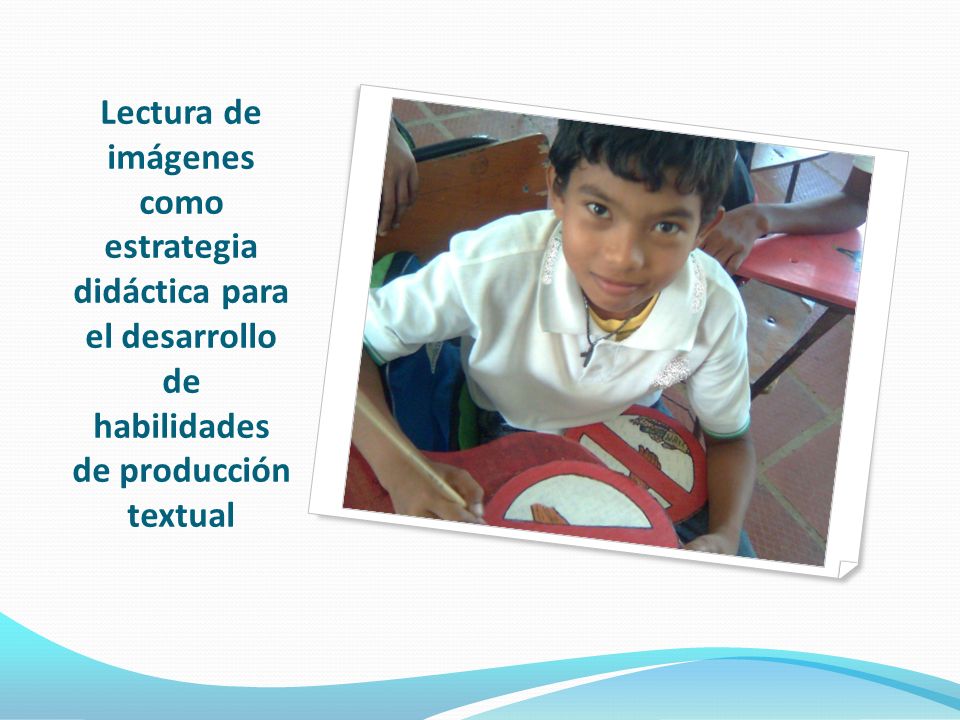 Lectura de imágenes como estrategia didáctica para el desarrollo de habilidades de producción textual